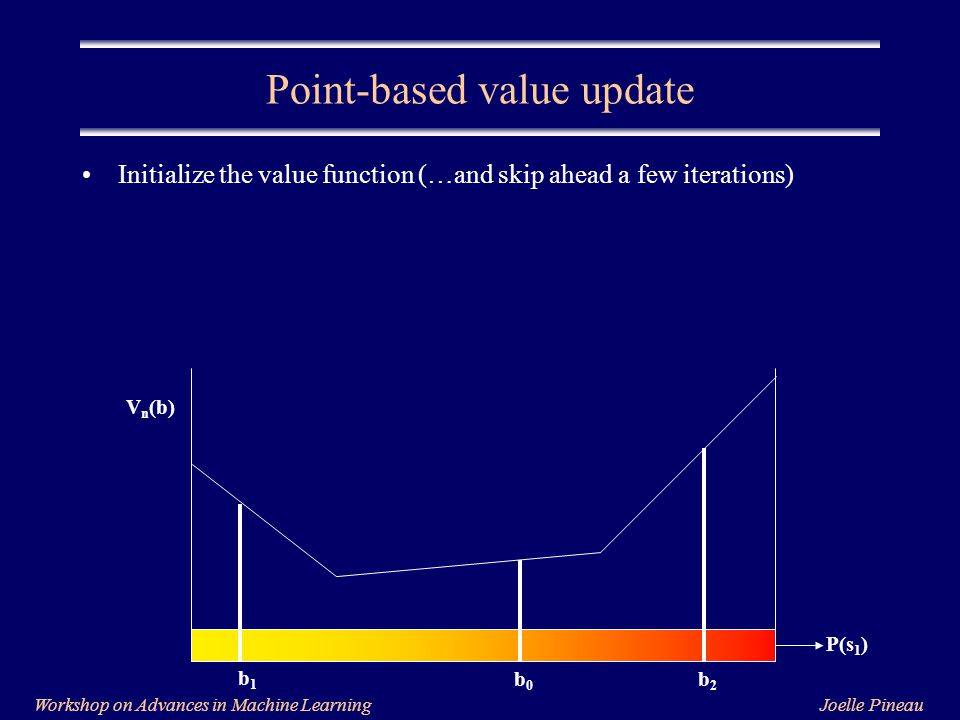 Point-based value update

• Initialize the value function (…and skip ahead a few iterations)

$V_n(b)$

$P(s_1)$

$b_1$

$b_0$

$b_2$

Workshop on Advances in Machine Learning

Joelle Pineau